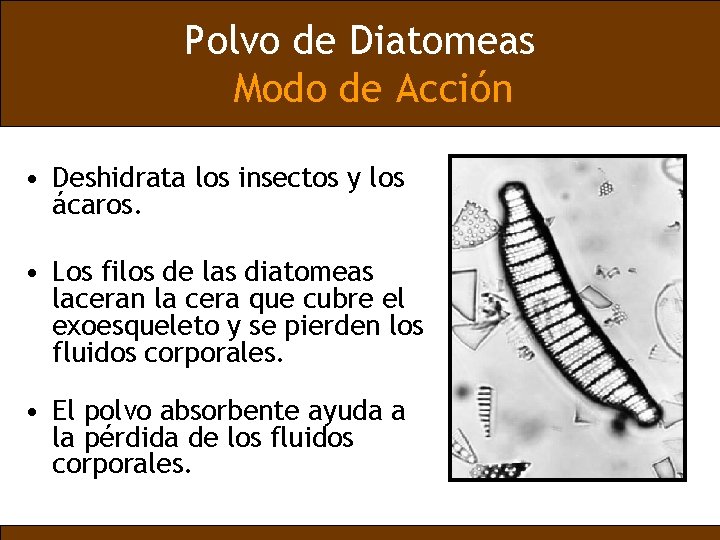 Polvo de Diatomeas
Modo de Acción

• Deshidrata los insectos y los ácaros.

• Los filos de las diatomeas laceran la cera que cubre el exoesqueleto y se pierden los fluidos corporales.

• El polvo absorbente ayuda a la pérdida de los fluidos corporales.